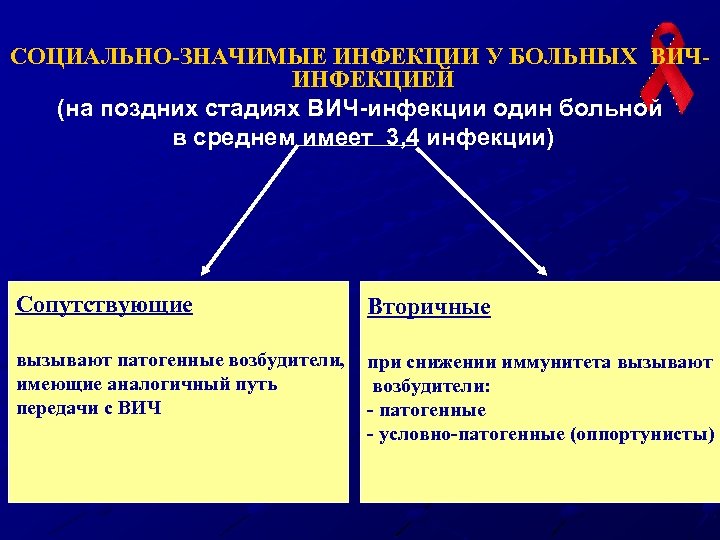 СОЦИАЛЬНО-ЗНАЧИМЫЕ ИНФЕКЦИИ У БОЛЬНЫХ ВИЧ-ИНФЕКЦИЕЙ
(на поздних стадиях ВИЧ-инфекции один больной в среднем имеет 3,4 инфекции)

Сопутствующие

вызывают патогенные возбудители, имеющие аналогичный путь передачи с ВИЧ

Вторичные

при снижении иммунитета вызывают возбудители:
- патогенные
- условно-патогенные (оппортунисты)